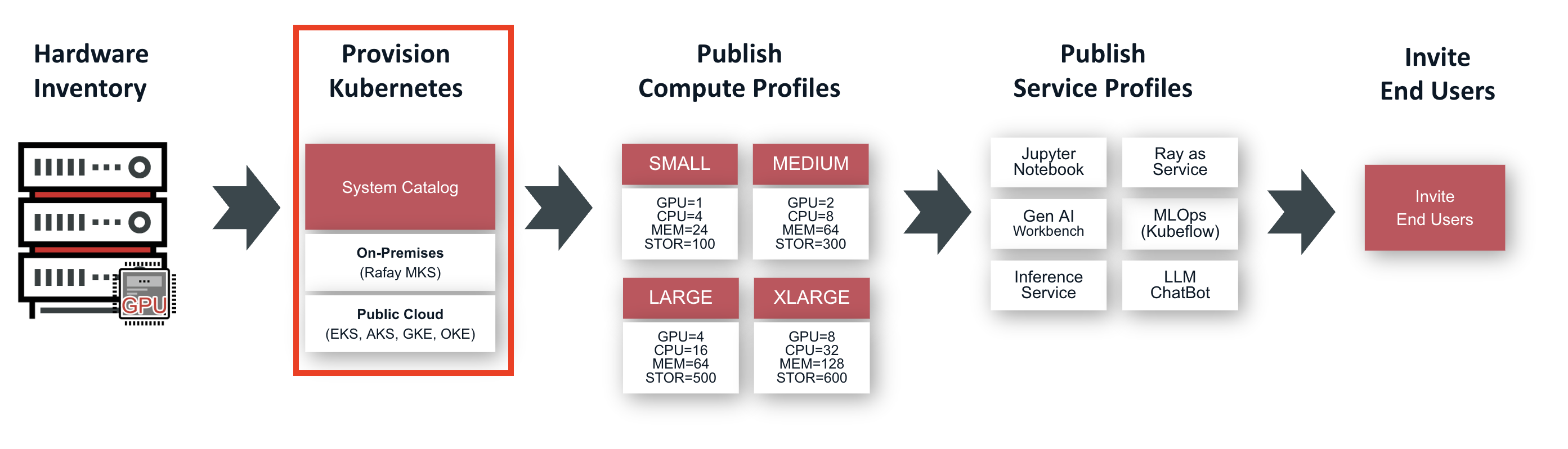 Hardware Inventory

GPU

Provision Kubernetes

System Catalog

On-Premises
(Rafay MKS)

Public Cloud
(EKS, AKS, GKE, OKE)

Publish Compute Profiles

SMALL
GPU=1
CPU=4
MEM=24
STOR=100

MEDIUM
GPU=2
CPU=8
MEM=64
STOR=300

LARGE
GPU=4
CPU=16
MEM=64
STOR=500

XLARGE
GPU=8
CPU=32
MEM=128
STOR=600

Publish Service Profiles

Jupyter Notebook

Ray as Service

Gen AI Workbench

MLOps (Kubeflow)

Inference Service

LLM ChatBot

Invite End Users

Invite End Users